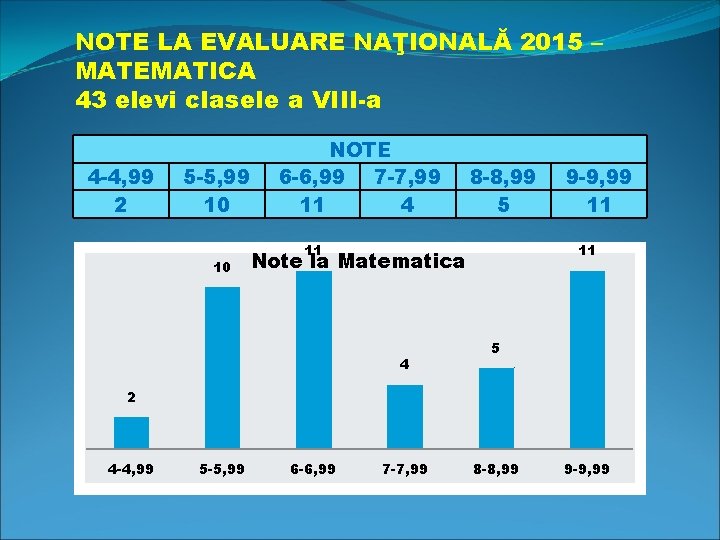 NOTE LA EVALUARE NAŢIONALĂ 2015 – MATEMATICA
43 elevi clasele a VIII-a

| NOTE | | | | | |
|---|---|---|---|---|---|
| 4-4,99 | 5-5,99 | 6-6,99 | 7-7,99 | 8-8,99 | 9-9,99 |
| 2 | 10 | 11 | 4 | 5 | 11 |

Note la Matematica

2
10
11
4
5
11

4-4,99
5-5,99
6-6,99
7-7,99
8-8,99
9-9,99